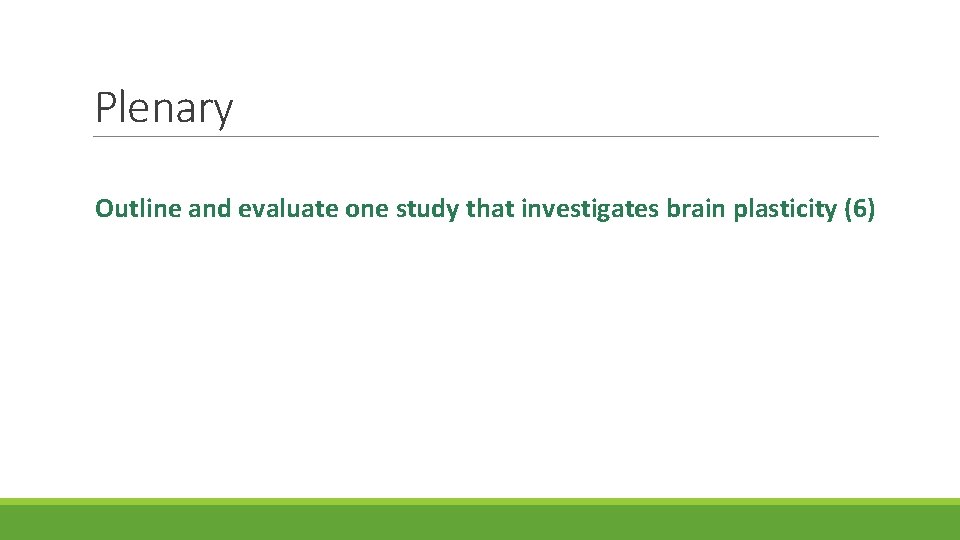 Plenary

Outline and evaluate one study that investigates brain plasticity (6)